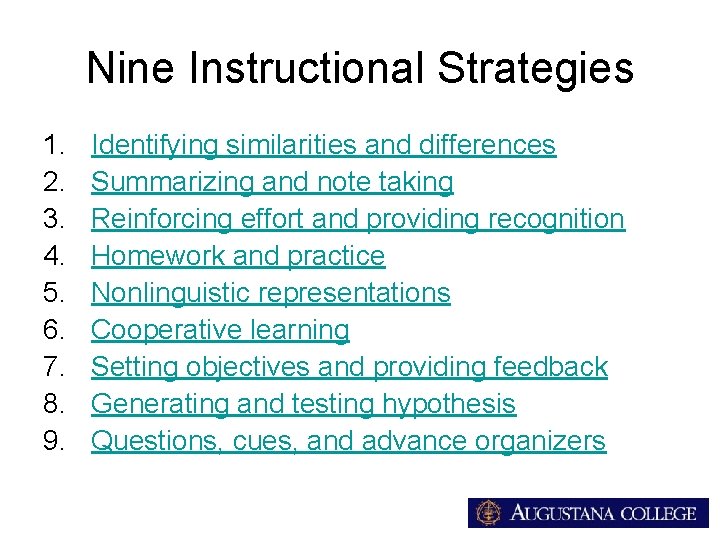 Nine Instructional Strategies

1. Identifying similarities and differences
2. Summarizing and note taking
3. Reinforcing effort and providing recognition
4. Homework and practice
5. Nonlinguistic representations
6. Cooperative learning
7. Setting objectives and providing feedback
8. Generating and testing hypothesis
9. Questions, cues, and advance organizers

AUGUSTANA COLLEGE